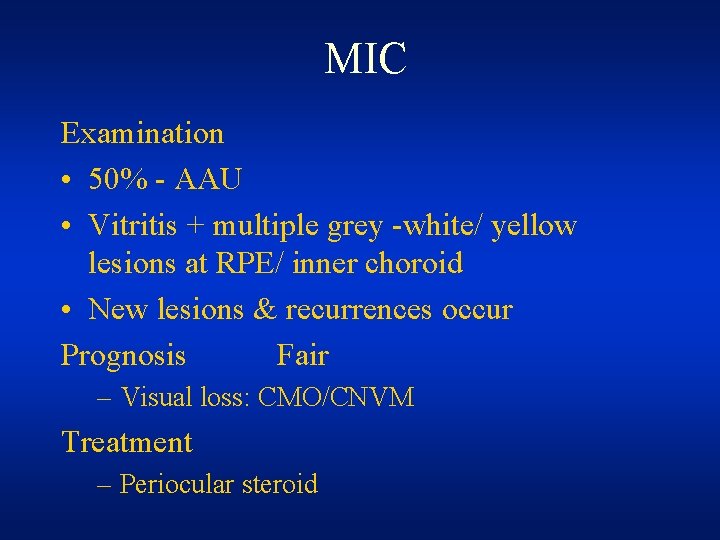 MIC

Examination

• 50% - AAU

• Vitritis + multiple grey -white/ yellow lesions at RPE/ inner choroid

• New lesions & recurrences occur

Prognosis Fair

– Visual loss: CMO/CNVM

Treatment

– Periocular steroid